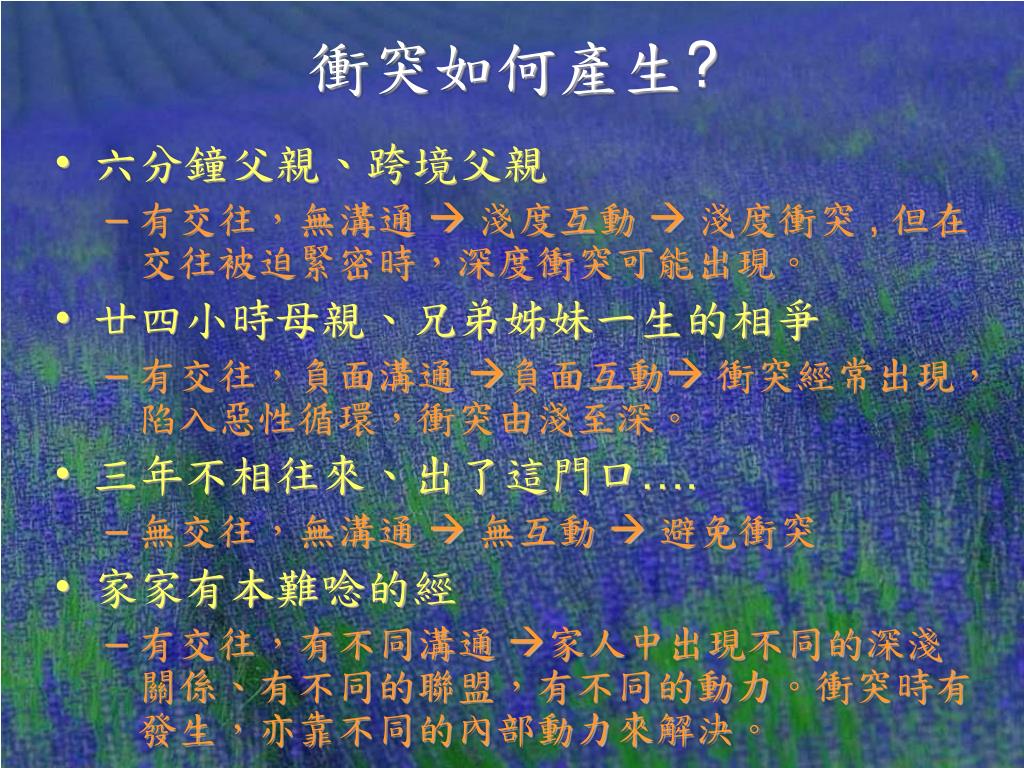 衝突如何產生?

• 六分鐘父親、跨境父親
 – 有交往，無溝通 → 淺度互動 → 淺度衝突，但在交往被迫緊密時，深度衝突可能出現。
• 廿四小時母親、兄弟姊妹一生的相爭
 – 有交往，負面溝通 →負面互動→ 衝突經常出現，陷入惡性循環，衝突由淺至深。
• 三年不相往來、出了這門口….
 – 無交往，無溝通 → 無互動 → 避免衝突
• 家家有本難唸的經
 – 有交往，有不同溝通 →家人中出現不同的深淺關係、有不同的聯盟，有不同的動力。衝突時有發生，亦靠不同的內部動力來解決。